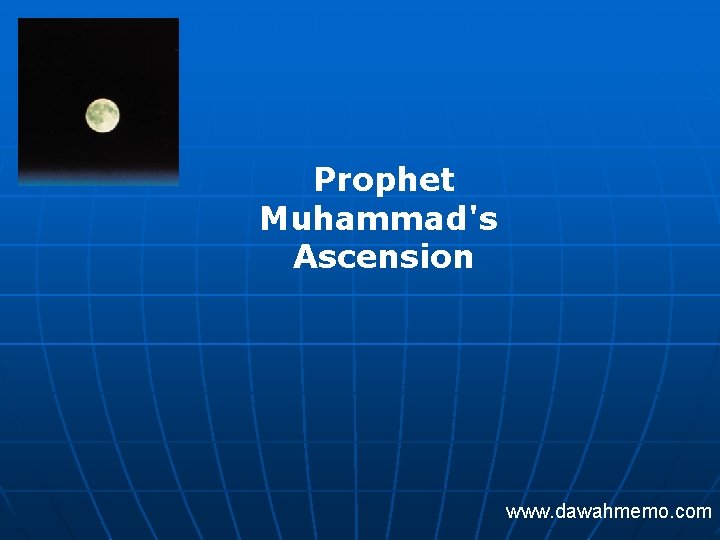 Prophet Muhammad's Ascension

www.dawahmemo.com